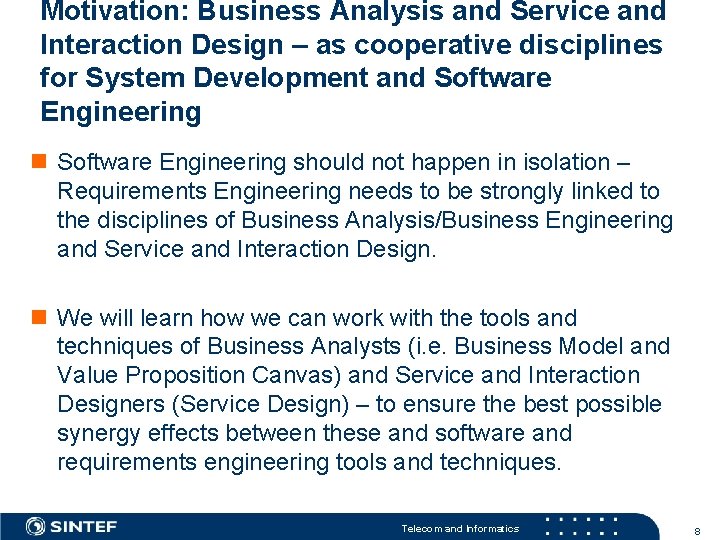 Motivation: Business Analysis and Service and Interaction Design – as cooperative disciplines for System Development and Software Engineering

Software Engineering should not happen in isolation – Requirements Engineering needs to be strongly linked to the disciplines of Business Analysis/Business Engineering and Service and Interaction Design.

We will learn how we can work with the tools and techniques of Business Analysts (i.e. Business Model and Value Proposition Canvas) and Service and Interaction Designers (Service Design) – to ensure the best possible synergy effects between these and software and requirements engineering tools and techniques.

SINTEF

Telecom and Informatics

8